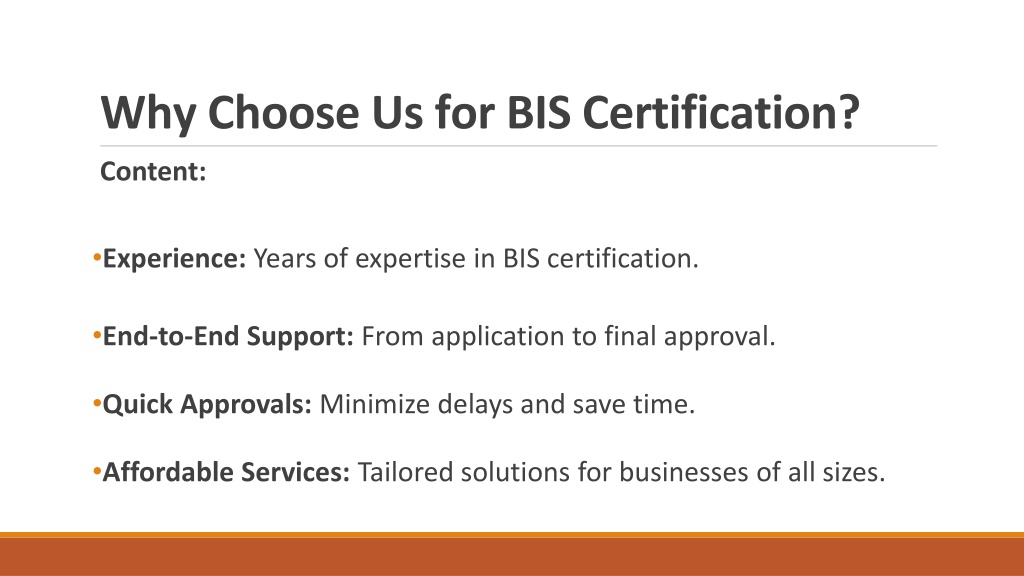 Why Choose Us for BIS Certification?

Content:

•Experience: Years of expertise in BIS certification.

•End-to-End Support: From application to final approval.

•Quick Approvals: Minimize delays and save time.

•Affordable Services: Tailored solutions for businesses of all sizes.